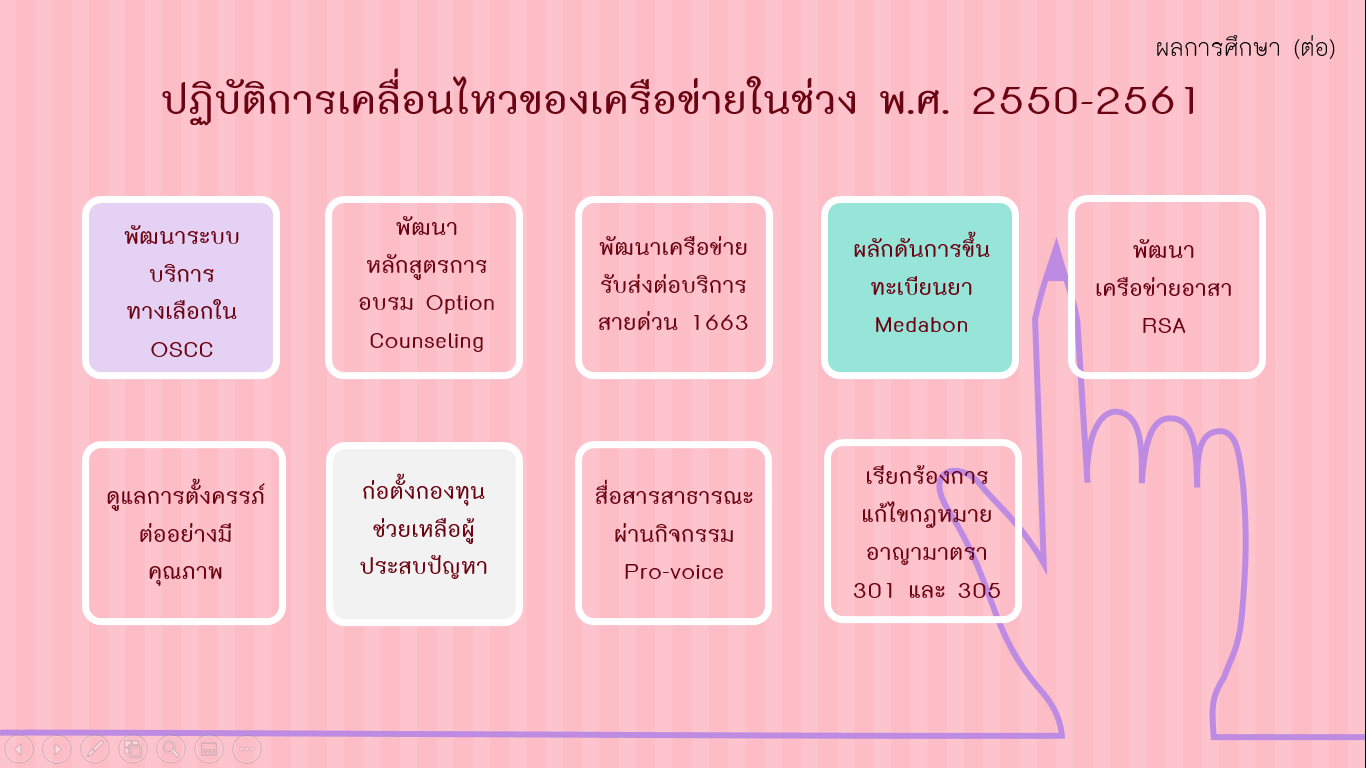 ผลการศึกษา (ต่อ)

ปฏิบัติการเคลื่อนไหวของเครือข่ายในช่วง พ.ศ. 2550-2561

พัฒนาระบบบริการทางเลือกใน OSCC

พัฒนาหลักสูตรการอบรม Option Counseling

พัฒนาเครือข่ายรับส่งต่อบริการสายด่วน 1663

ผลักดันการขึ้นทะเบียนยา Medabon

พัฒนาเครือข่ายอาสา RSA

ดูแลการตั้งครรภ์ต่ออย่างมีคุณภาพ

ก่อตั้งกองทุนช่วยเหลือผู้ประสบปัญหา

สื่อสารสาธารณะผ่านกิจกรรม Pro-voice

เรียกร้องการแก้ไขกฎหมายอาญามาตรา 301 และ 305